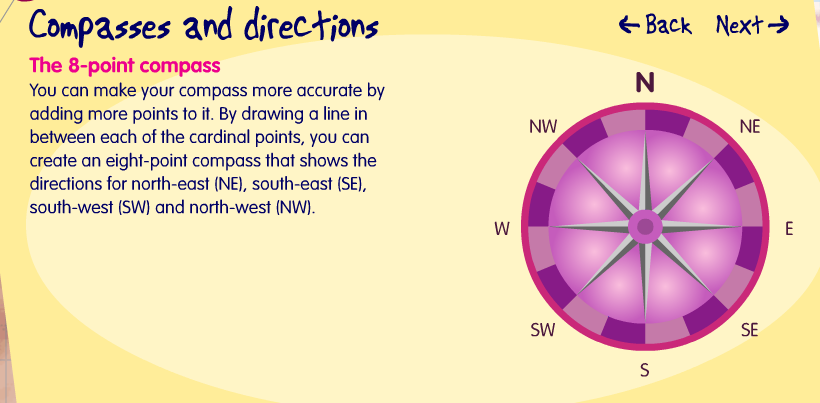 Compasses and directions

← Back Next →

The 8-point compass

You can make your compass more accurate by adding more points to it. By drawing a line in between each of the cardinal points, you can create an eight-point compass that shows the directions for north-east (NE), south-east (SE), south-west (SW) and north-west (NW).

N

NW

NE

W

E

SW

SE

S